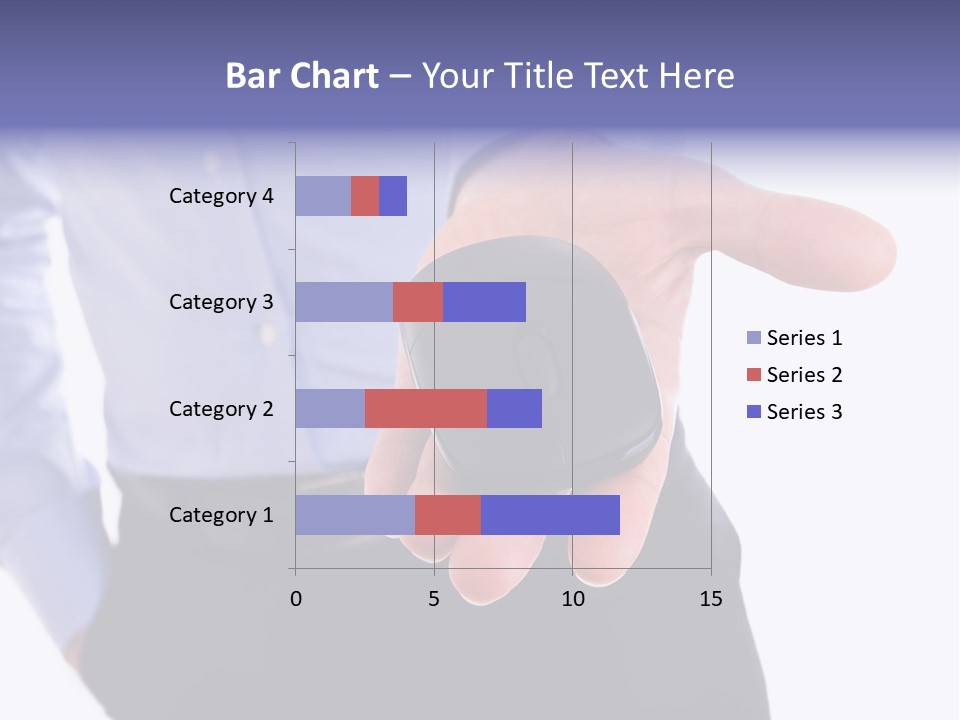 Bar Chart – Your Title Text Here

Category 4
Category 3
Category 2
Category 1

0 5 10 15

Series 1
Series 2
Series 3